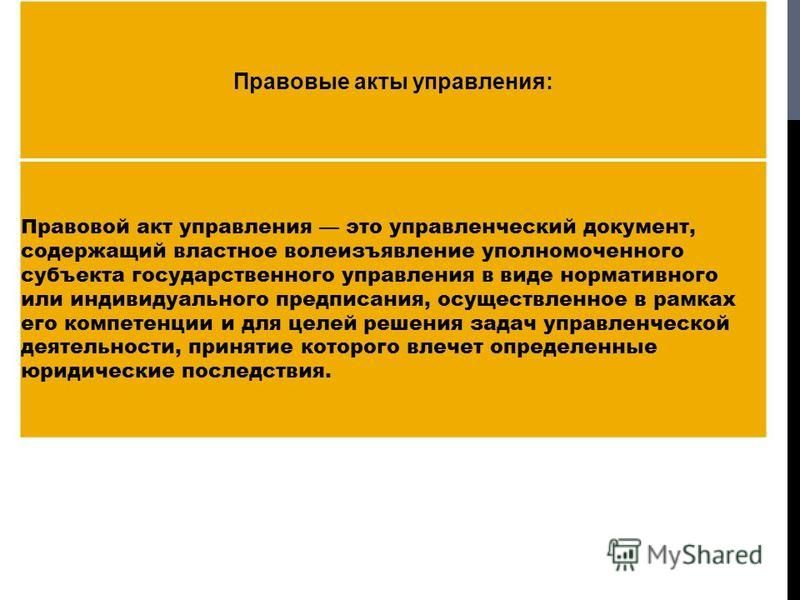 Правовые акты управления:

Правовой акт управления — это управленческий документ, содержащий властное волеизъявление уполномоченного субъекта государственного управления в виде нормативного или индивидуального предписания, осуществленное в рамках его компетенции и для целей решения задач управленческой деятельности, принятие которого влечет определенные юридические последствия.

MyShared